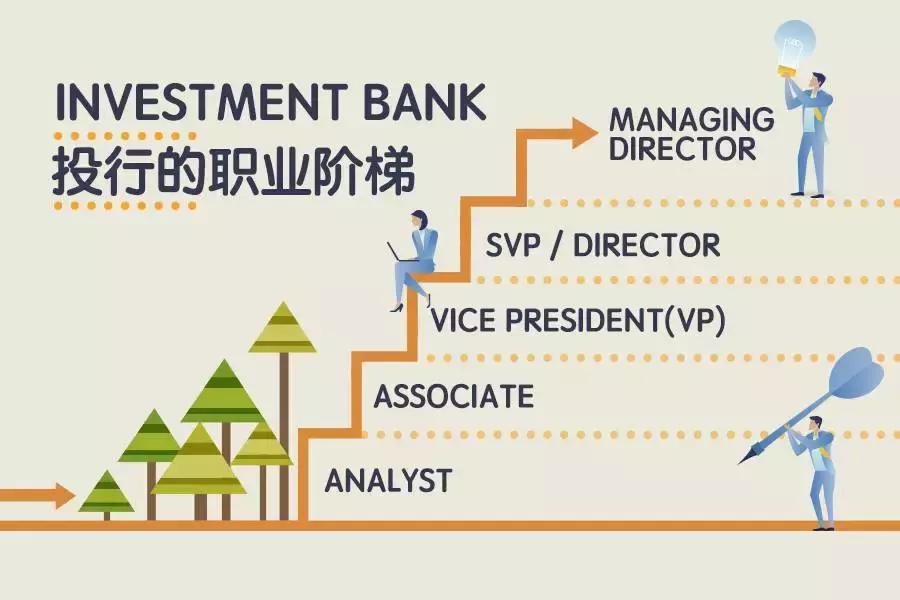 INVESTMENT BANK
投行的职业阶梯

MANAGING DIRECTOR

SVP / DIRECTOR

VICE PRESIDENT(VP)

ASSOCIATE

ANALYST